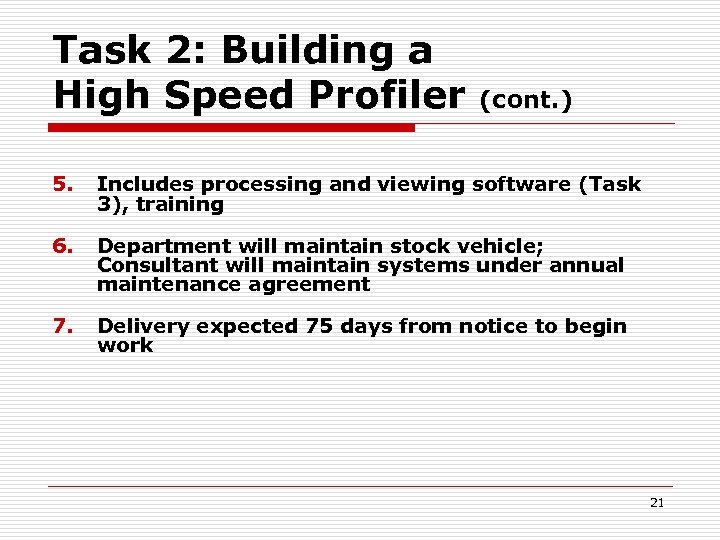 Task 2: Building a
High Speed Profiler (cont.)

5. Includes processing and viewing software (Task 3), training

6. Department will maintain stock vehicle; Consultant will maintain systems under annual maintenance agreement

7. Delivery expected 75 days from notice to begin work

21